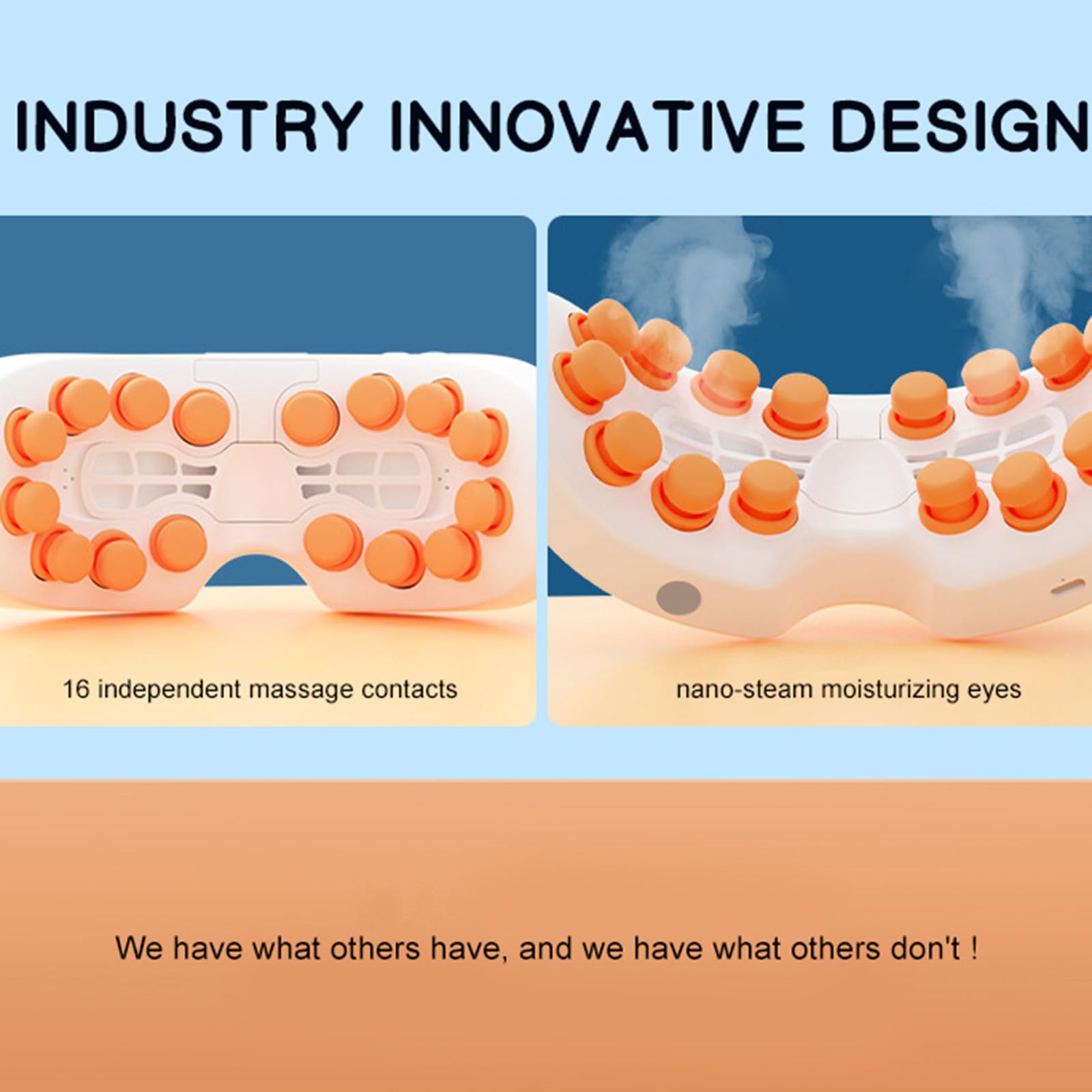 INDUSTRY INNOVATIVE DESIGN

16 independent massage contacts

nano-steam moisturizing eyes

We have what others have, and we have what others don't !